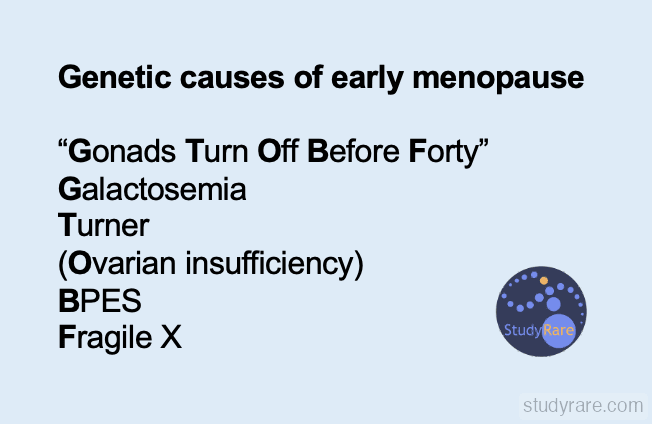 Genetic causes of early menopause

“Gonads Turn Off Before Forty”
Galactosemia
Turner
(Ovarian insufficiency)
BPES
Fragile X

StudyRare

studyrare.com